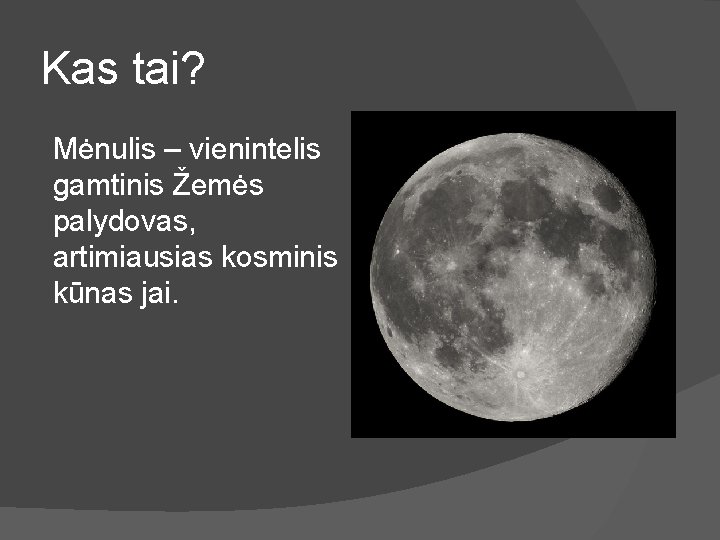 Kas tai?

Mėnulis – vienintelis gamtinis Žemės palydovas, artimiausias kosminis kūnas jai.